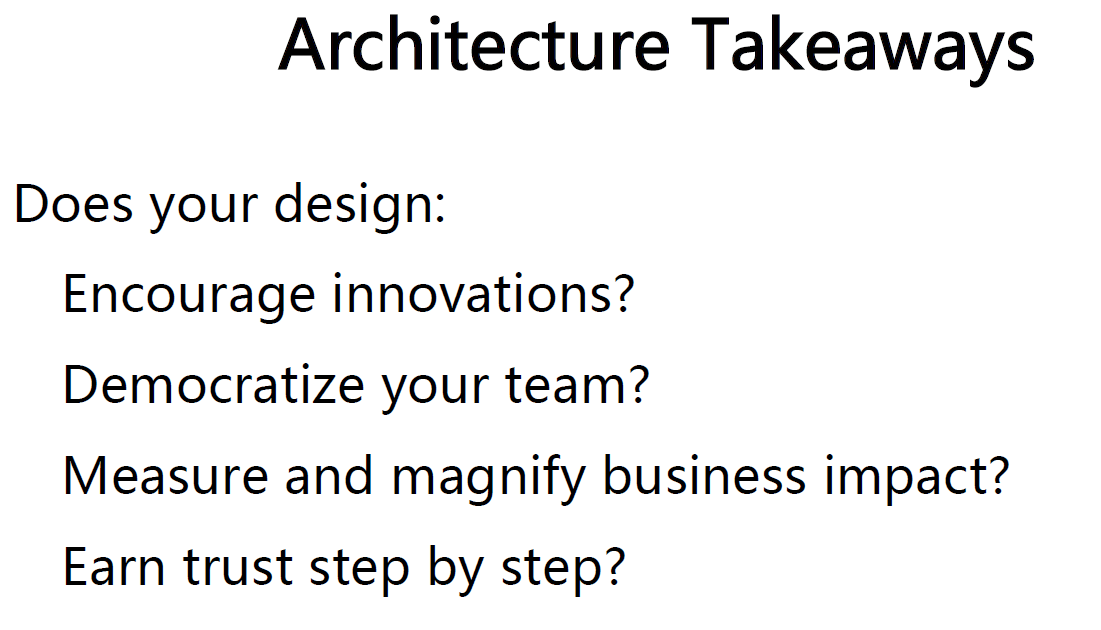 Architecture Takeaways

Does your design:

Encourage innovations?

Democratize your team?

Measure and magnify business impact?

Earn trust step by step?